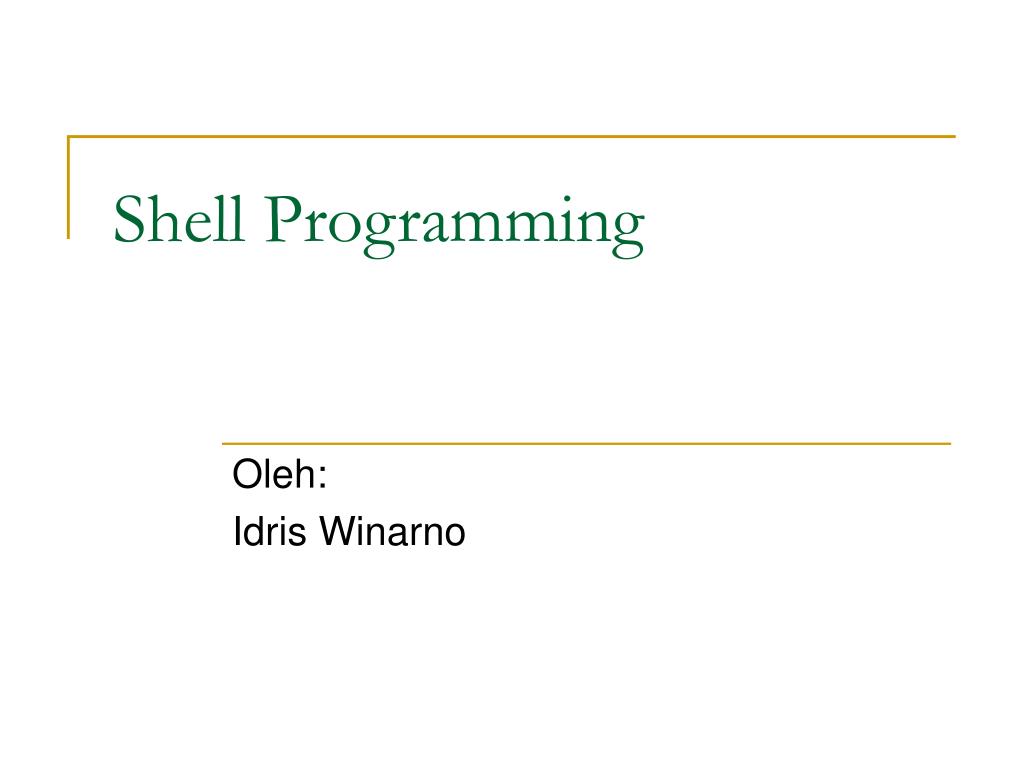 Shell Programming

Oleh:
Idris Winarno